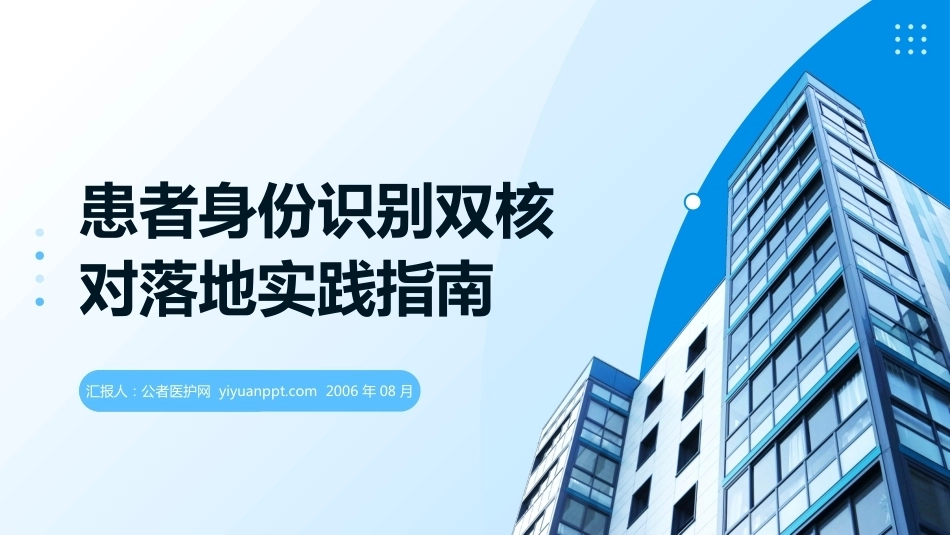 患者身份识别双核对落地实践指南

汇报人：公者医护网 yiyuanppt.com 2006 年 08 月